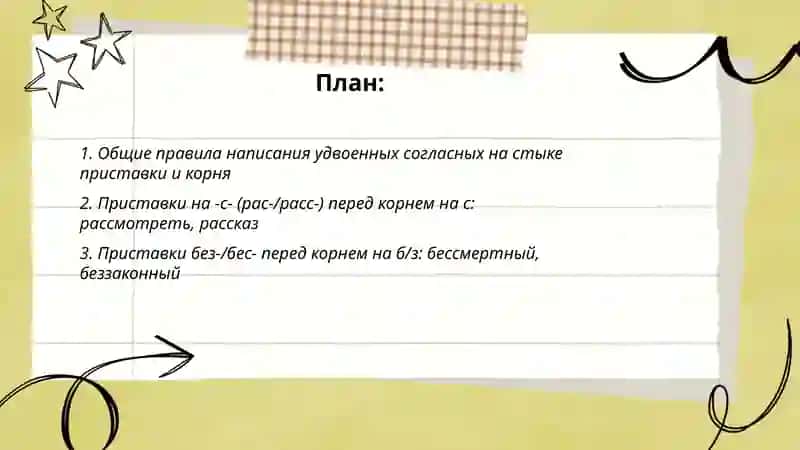 План:

1. Общие правила написания удвоенных согласных на стыке приставки и корня

2. Приставки на -с- (рас-/расс-) перед корнем на с: рассмотреть, рассказ

3. Приставки без-/бес- перед корнем на б/з: бессмертный, беззаконный